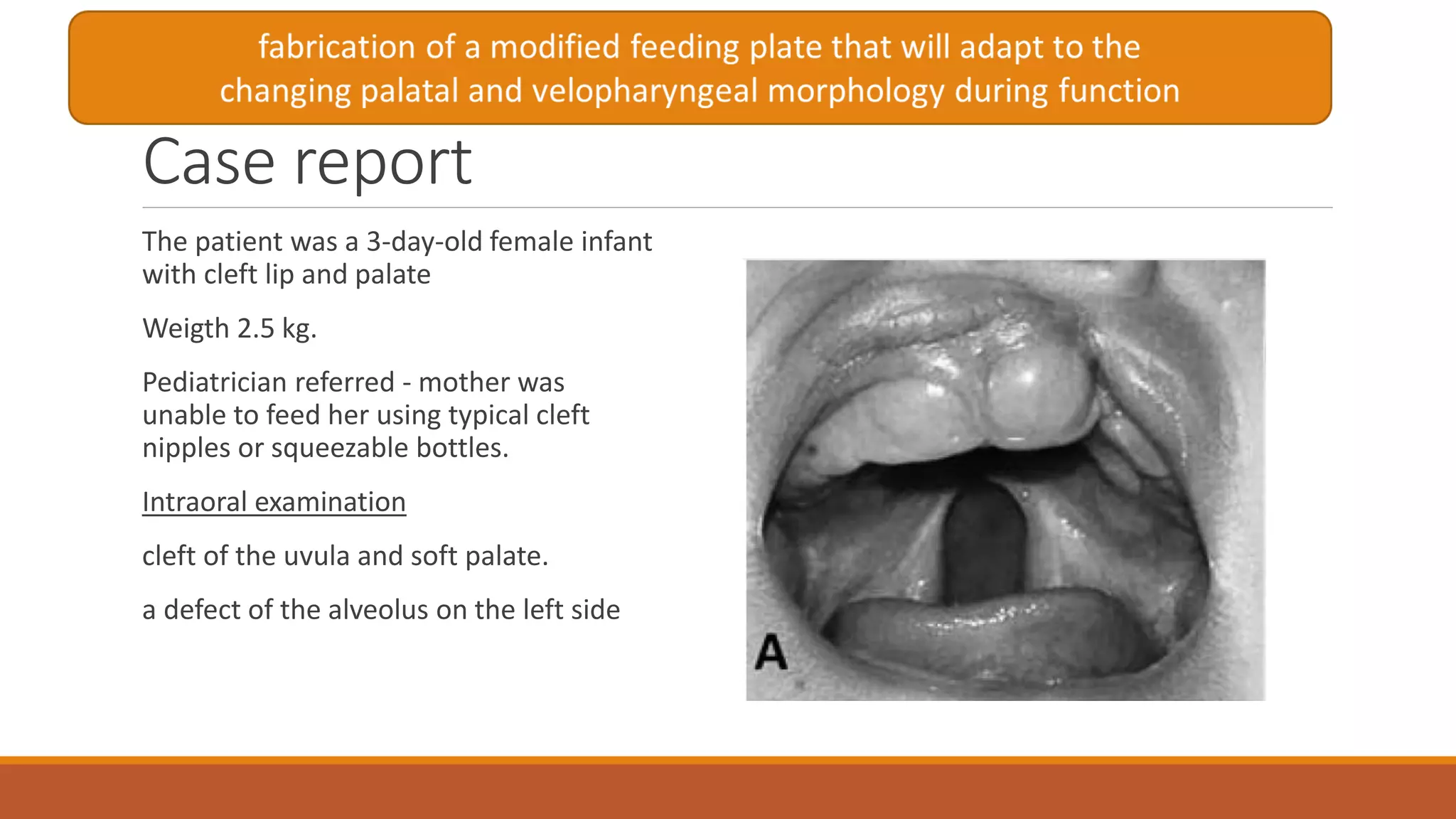 fabrication of a modified feeding plate that will adapt to the changing palatal and velopharyngeal morphology during function

Case report

The patient was a 3-day-old female infant with cleft lip and palate

Weigth 2.5 kg.

Pediatrician referred - mother was unable to feed her using typical cleft nipples or squeezable bottles.

Intraoral examination

cleft of the uvula and soft palate.

a defect of the alveolus on the left side

A